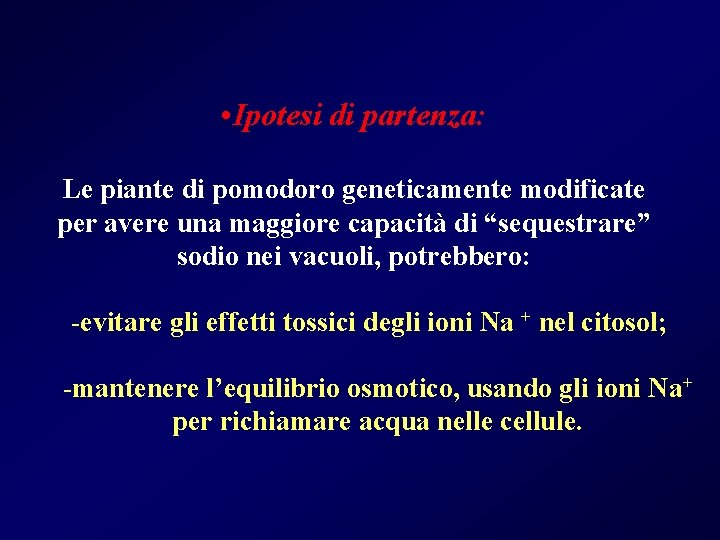 •Ipotesi di partenza:

Le piante di pomodoro geneticamente modificate per avere una maggiore capacità di “sequestrare” sodio nei vacuoli, potrebbero:

-evitare gli effetti tossici degli ioni $Na^+$ nel citosol;

-mantenere l’equilibrio osmotico, usando gli ioni $Na^+$ per richiamare acqua nelle cellule.